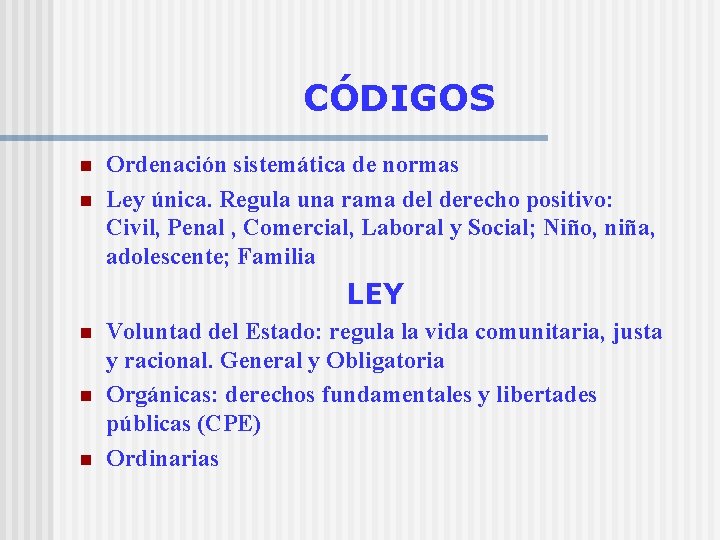 CÓDIGOS

- Ordenación sistemática de normas
- Ley única. Regula una rama del derecho positivo: Civil, Penal , Comercial, Laboral y Social; Niño, niña, adolescente; Familia

LEY

- Voluntad del Estado: regula la vida comunitaria, justa y racional. General y Obligatoria
- Orgánicas: derechos fundamentales y libertades públicas (CPE)
- Ordinarias